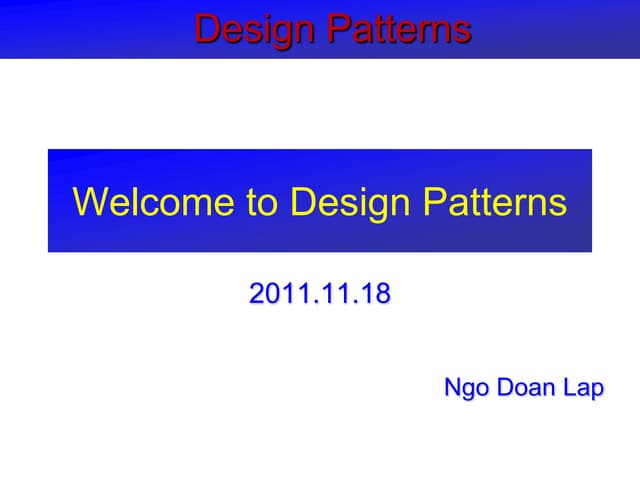 Design Patterns

Welcome to Design Patterns

2011.11.18

Ngo Doan Lap